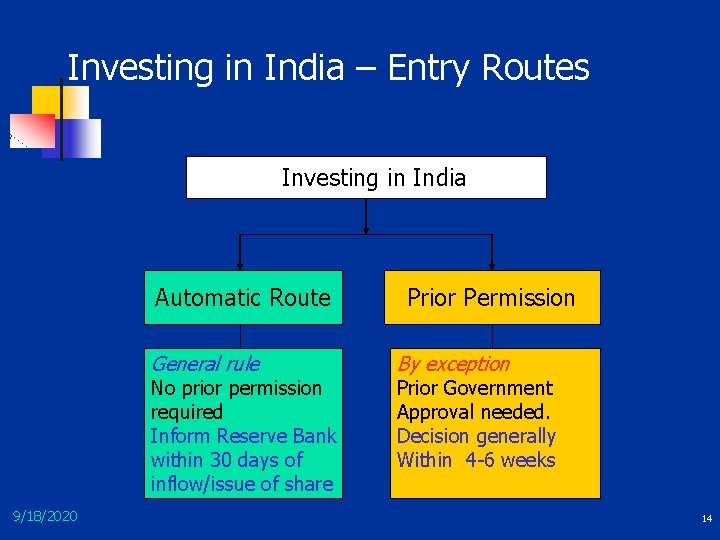 Investing in India – Entry Routes

Investing in India

Automatic Route

General rule
No prior permission required
Inform Reserve Bank within 30 days of inflow/issue of share

Prior Permission

By exception
Prior Government Approval needed.
Decision generally Within 4-6 weeks

9/18/2020

14